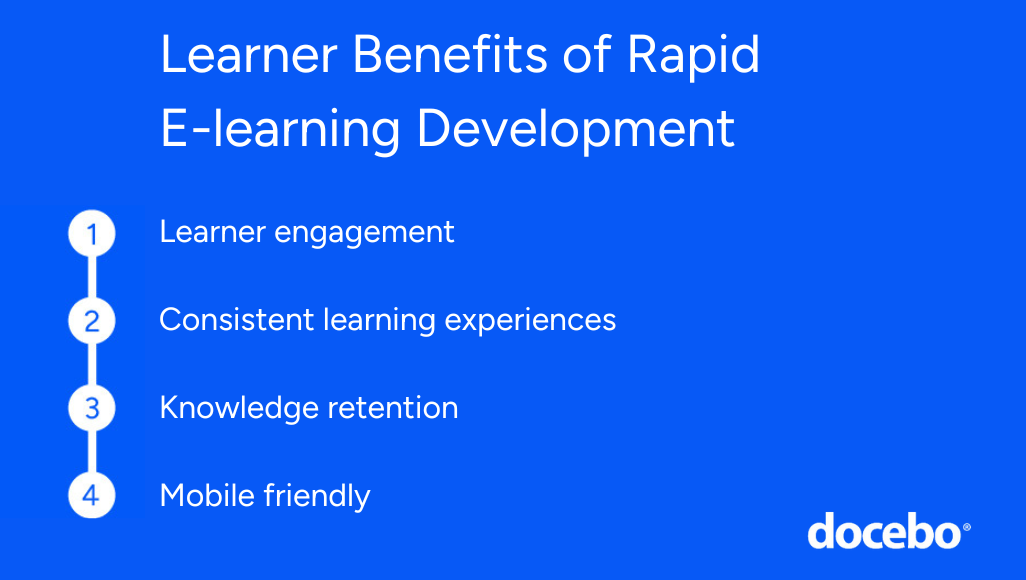 Learner Benefits of Rapid E-learning Development

1 Learner engagement

2 Consistent learning experiences

3 Knowledge retention

4 Mobile friendly

docebo®